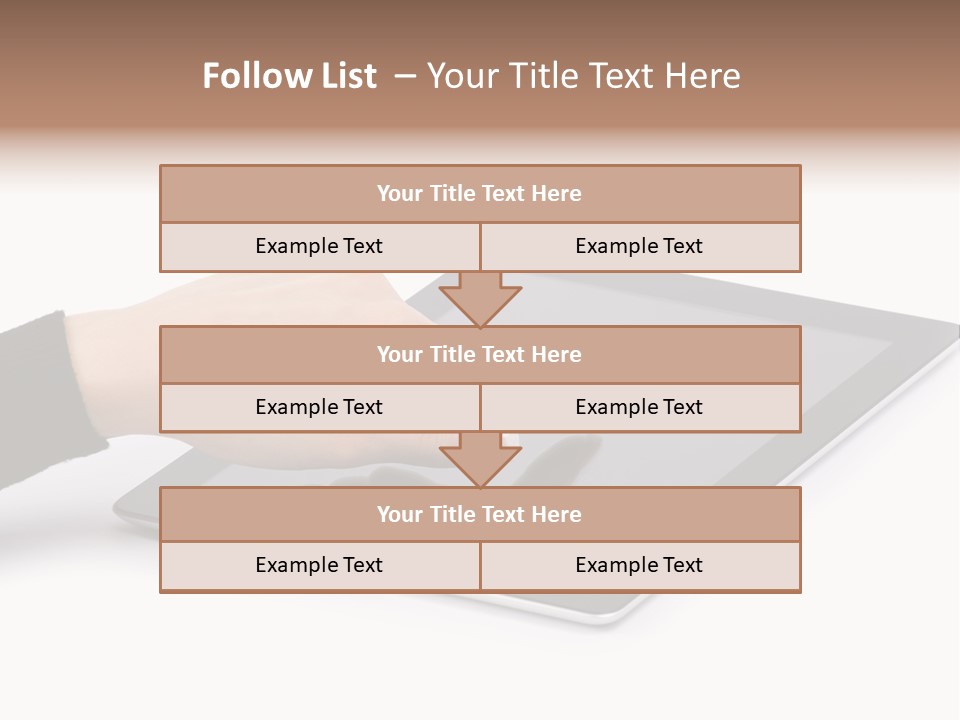 Follow List – Your Title Text Here

Your Title Text Here

Example Text Example Text

Your Title Text Here

Example Text Example Text

Your Title Text Here

Example Text Example Text